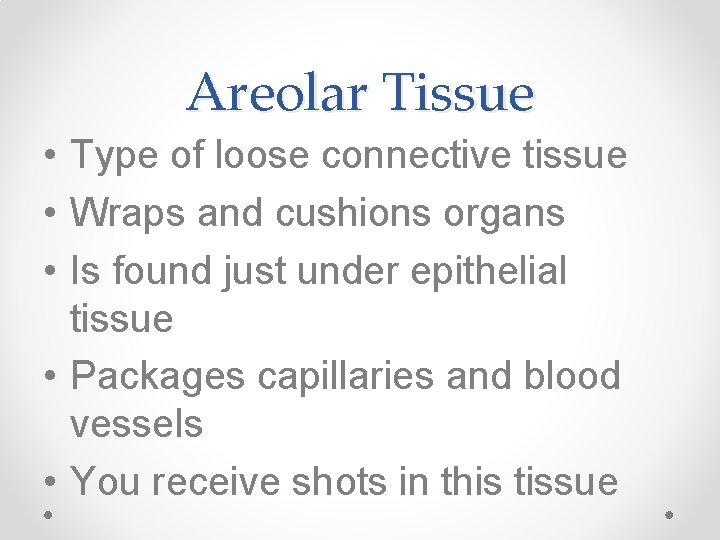 Areolar Tissue

• Type of loose connective tissue
• Wraps and cushions organs
• Is found just under epithelial tissue
• Packages capillaries and blood vessels
• You receive shots in this tissue